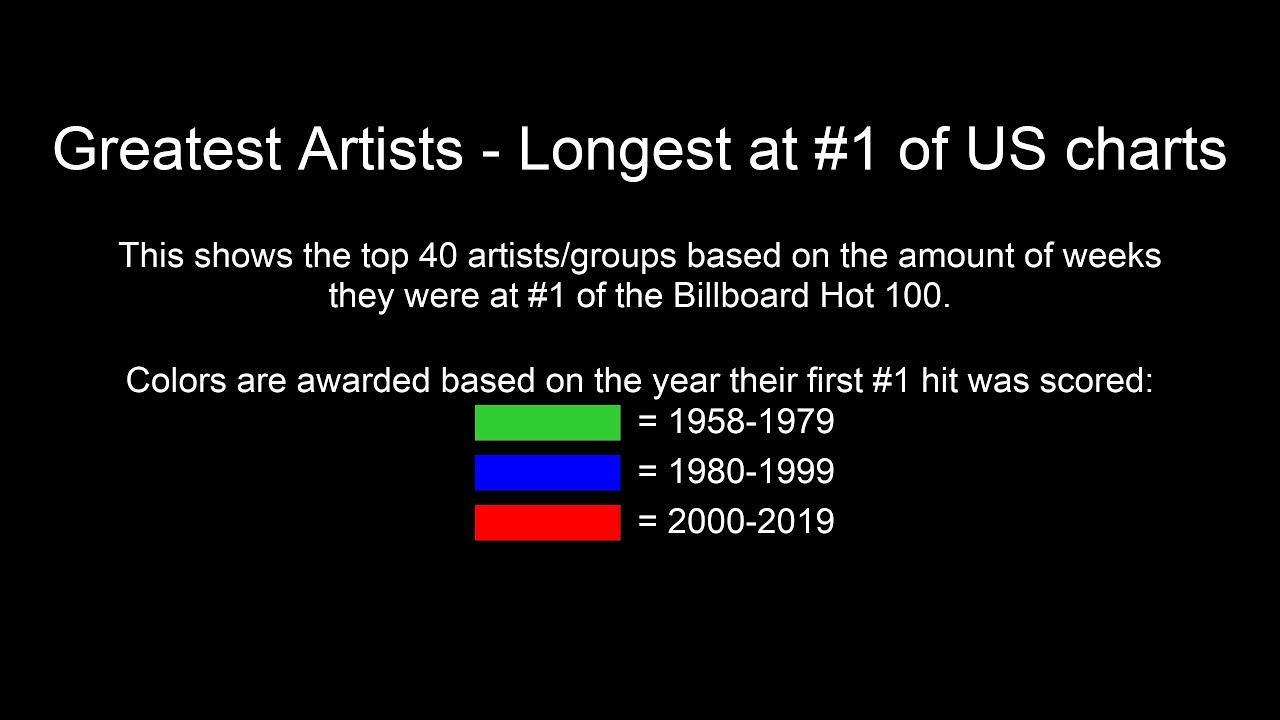 Greatest Artists - Longest at #1 of US charts

This shows the top 40 artists/groups based on the amount of weeks they were at #1 of the Billboard Hot 100.

Colors are awarded based on the year their first #1 hit was scored:
= 1958-1979
= 1980-1999
= 2000-2019